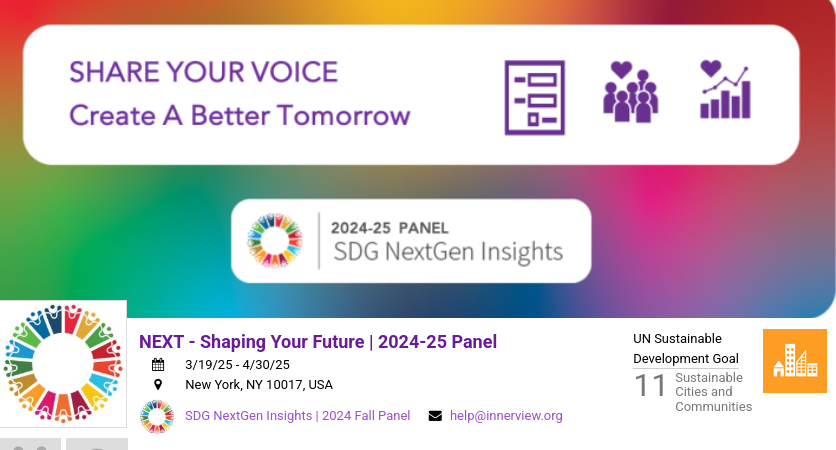 SHARE YOUR VOICE
Create A Better Tomorrow

2024-25 PANEL
SDG NextGen Insights

NEXT - Shaping Your Future | 2024-25 Panel
3/19/25 - 4/30/25
New York, NY 10017, USA
SDG NextGen Insights | 2024 Fall Panel
help@innerview.org

UN Sustainable Development Goal
11 Sustainable Cities and Communities